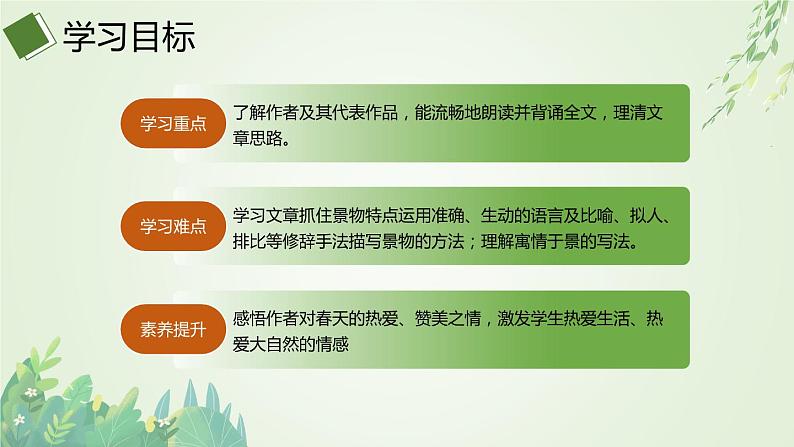 学习目标

学习重点

了解作者及其代表作品，能流畅地朗读并背诵全文，理清文章思路。

学习难点

学习文章抓住景物特点运用准确、生动的语言及比喻、拟人、排比等修辞手法描写景物的方法；理解寓情于景的写法。

素养提升

感悟作者对春天的热爱、赞美之情，激发学生热爱生活、热爱大自然的情感